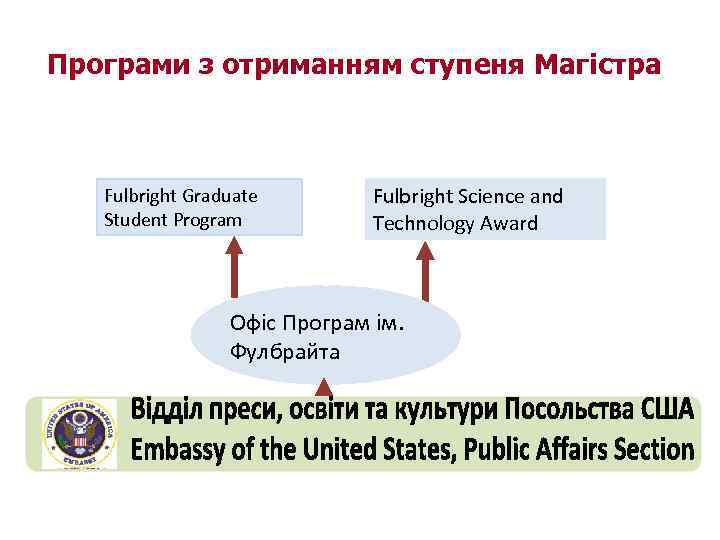 Програми з отриманням ступеня Магістра

Fulbright Graduate Student Program

Fulbright Science and Technology Award

Офіс Програм ім. Фулбрайта

UNITED STATES OF AMERICA
EMBASSY

Відділ преси, освіти та культури Посольства США
Embassy of the United States, Public Affairs Section